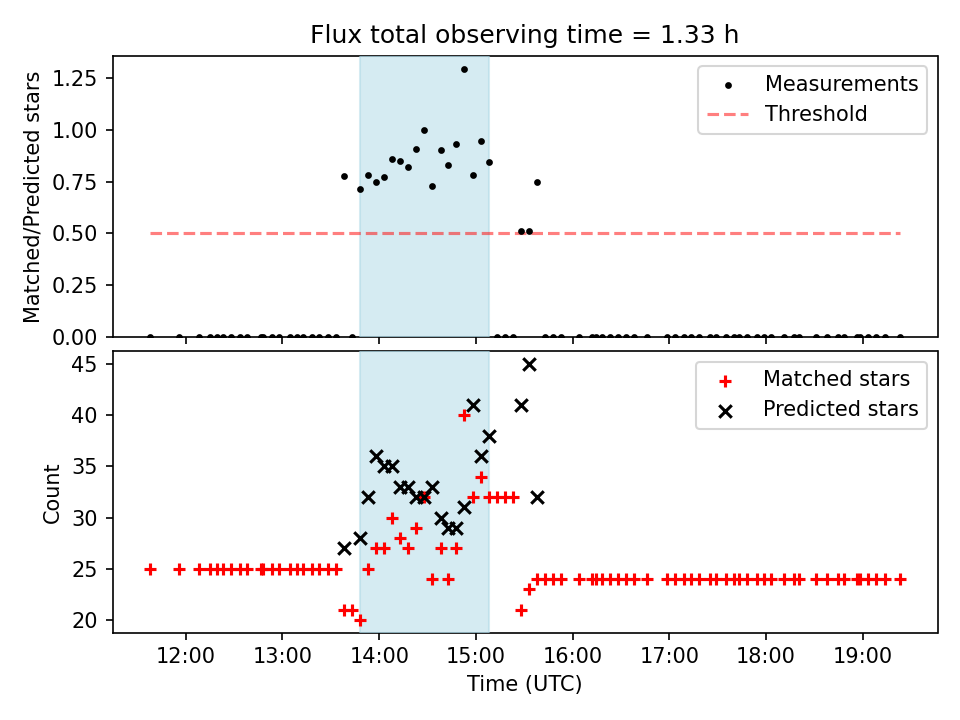 Flux total observing time = 1.33 h

Matched/Predicted stars

1.25
1.00
0.75
0.50
0.25
0.00

Measurements
Threshold

Count

45
40
35
30
25
20

Matched stars
Predicted stars

12:00
13:00
14:00
15:00
16:00
17:00
18:00
19:00

Time (UTC)